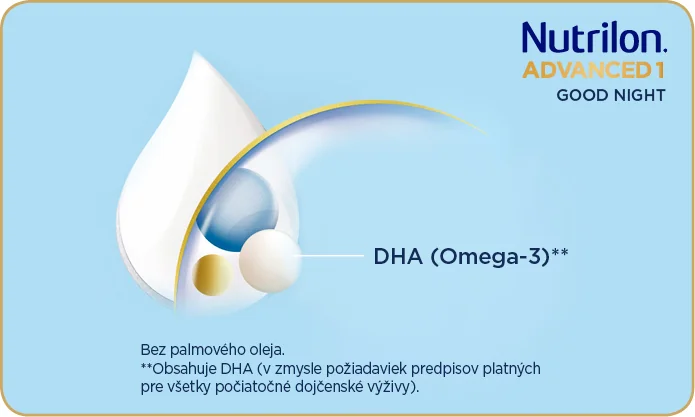 Nutrilon.
ADVANCED 1
GOOD NIGHT

DHA (Omega-3)**

Bez palmového oleja.
**Obsahuje DHA (v zmysle požiadaviek predpisov platných pre všetky počiatočné dojčenské výživy).